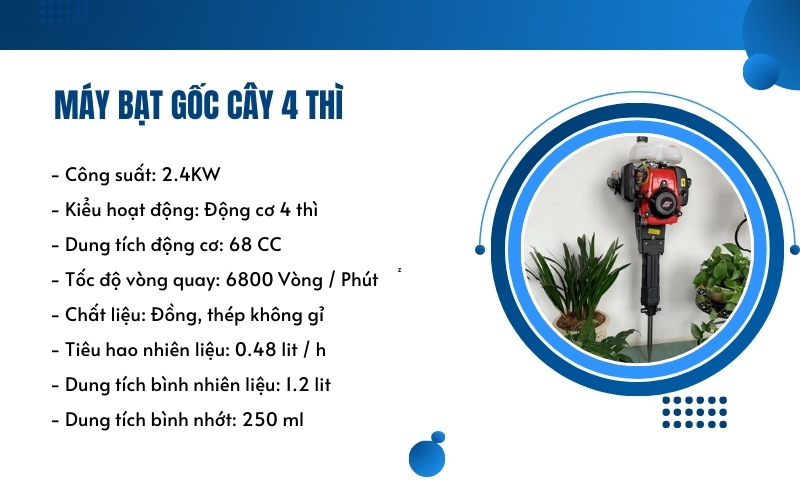 MÁY BẠT GỐC CÂY 4 THÌ

- Công suất: 2.4KW
- Kiểu hoạt động: Động cơ 4 thì
- Dung tích động cơ: 68 CC
- Tốc độ vòng quay: 6800 Vòng / Phút
- Chất liệu: Đồng, thép không gỉ
- Tiêu hao nhiên liệu: 0.48 lit / h
- Dung tích bình nhiên liệu: 1.2 lit
- Dung tích bình nhớt: 250 ml